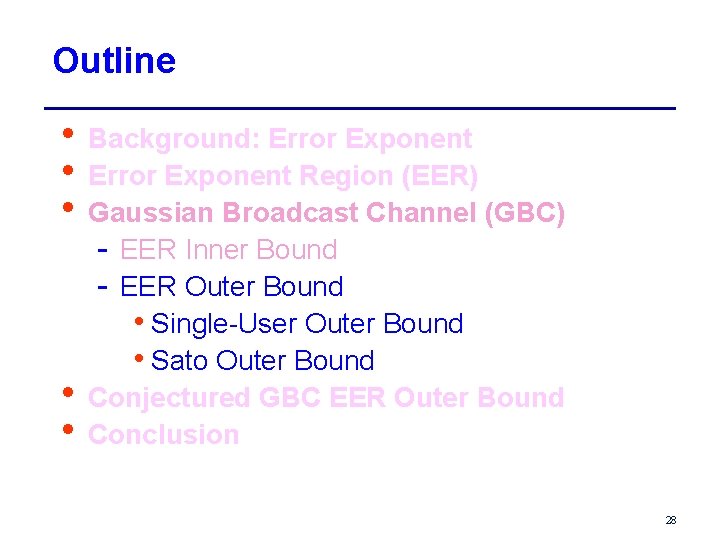 Outline

• Background: Error Exponent
• Error Exponent Region (EER)
• Gaussian Broadcast Channel (GBC)
  - EER Inner Bound
  - EER Outer Bound
    • Single-User Outer Bound
    • Sato Outer Bound
• Conjectured GBC EER Outer Bound
• Conclusion

28